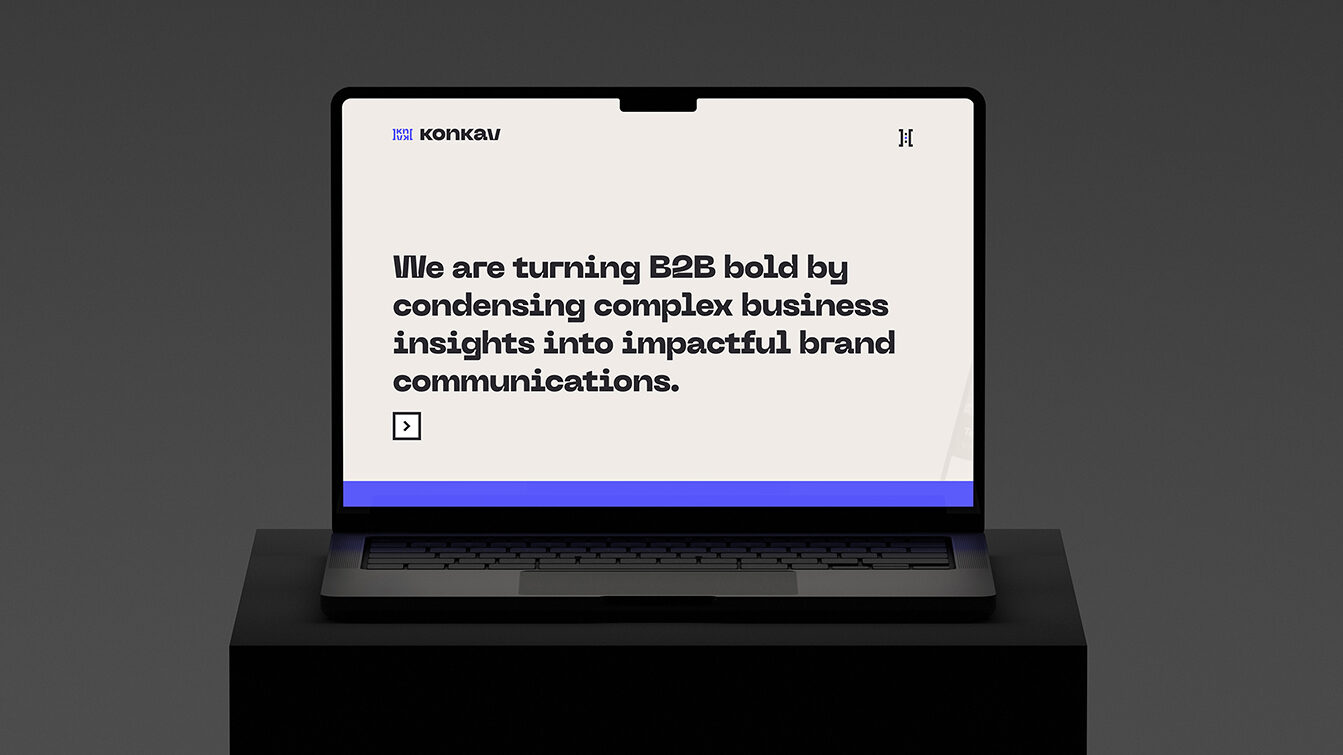 konkav

]:[

We are turning B2B bold by condensing complex business insights into impactful brand communications.

>